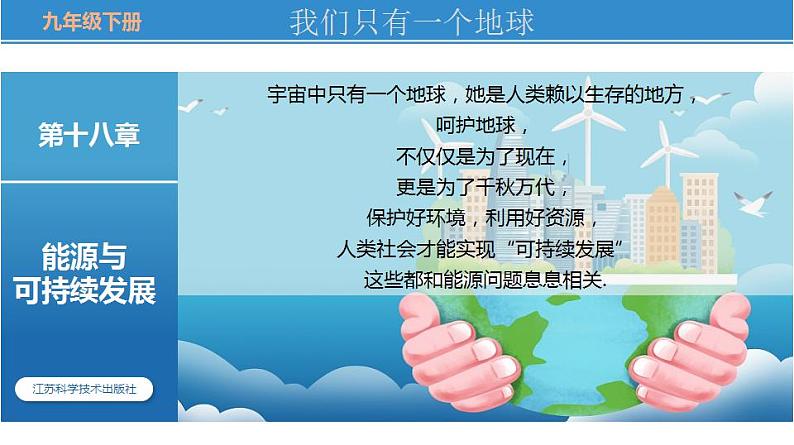 九年级下册

我们只有一个地球

第十八章

能源与可持续发展

江苏科学技术出版社

宇宙中只有一个地球，她是人类赖以生存的地方，
呵护地球，
不仅仅是为了现在，
更是为了千秋万代，
保护好环境，利用好资源，
人类社会才能实现“可持续发展”
这些都和能源问题息息相关.